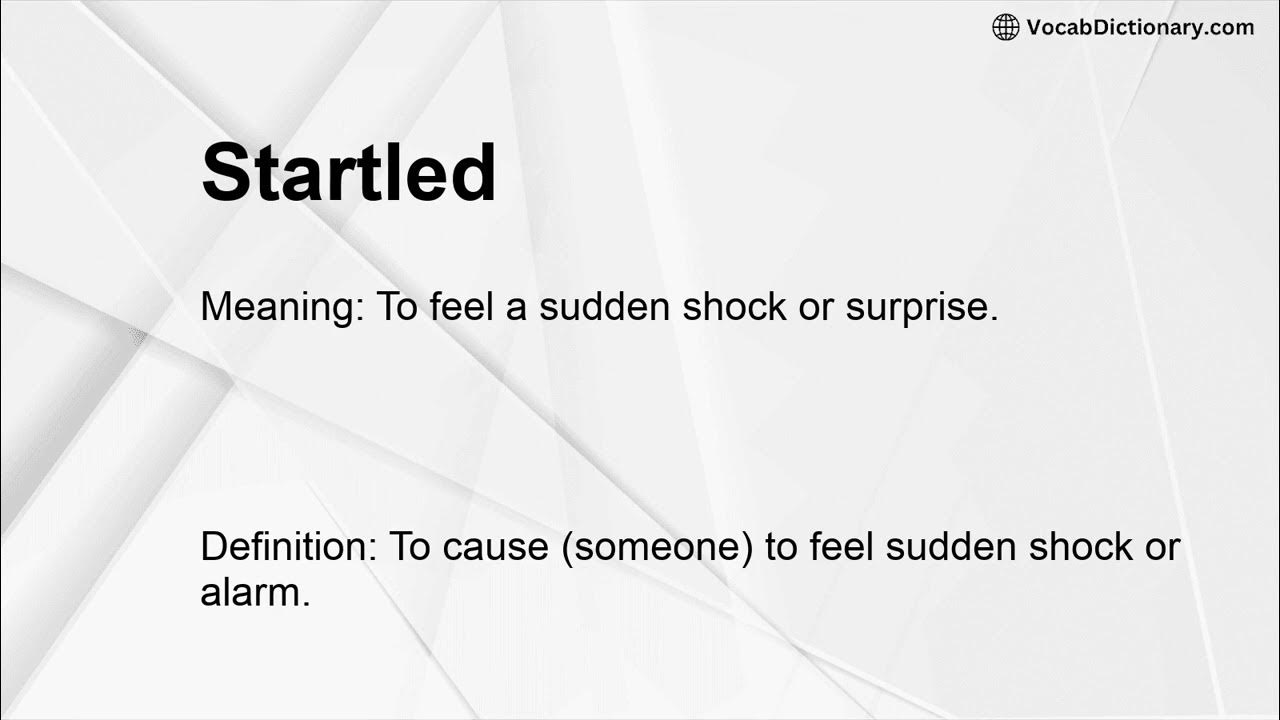 VocabDictionary.com

Startled

Meaning: To feel a sudden shock or surprise.

Definition: To cause (someone) to feel sudden shock or alarm.